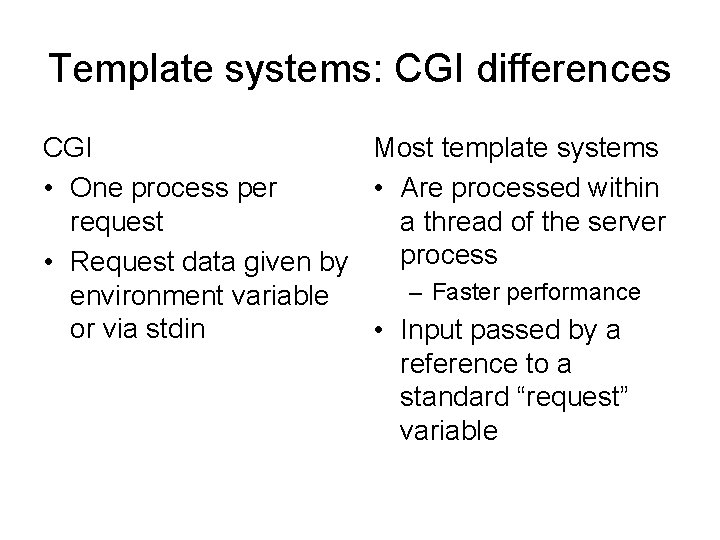 Template systems: CGI differences

CGI
• One process per request
• Request data given by environment variable or via stdin

Most template systems
• Are processed within a thread of the server process
– Faster performance
• Input passed by a reference to a standard “request” variable